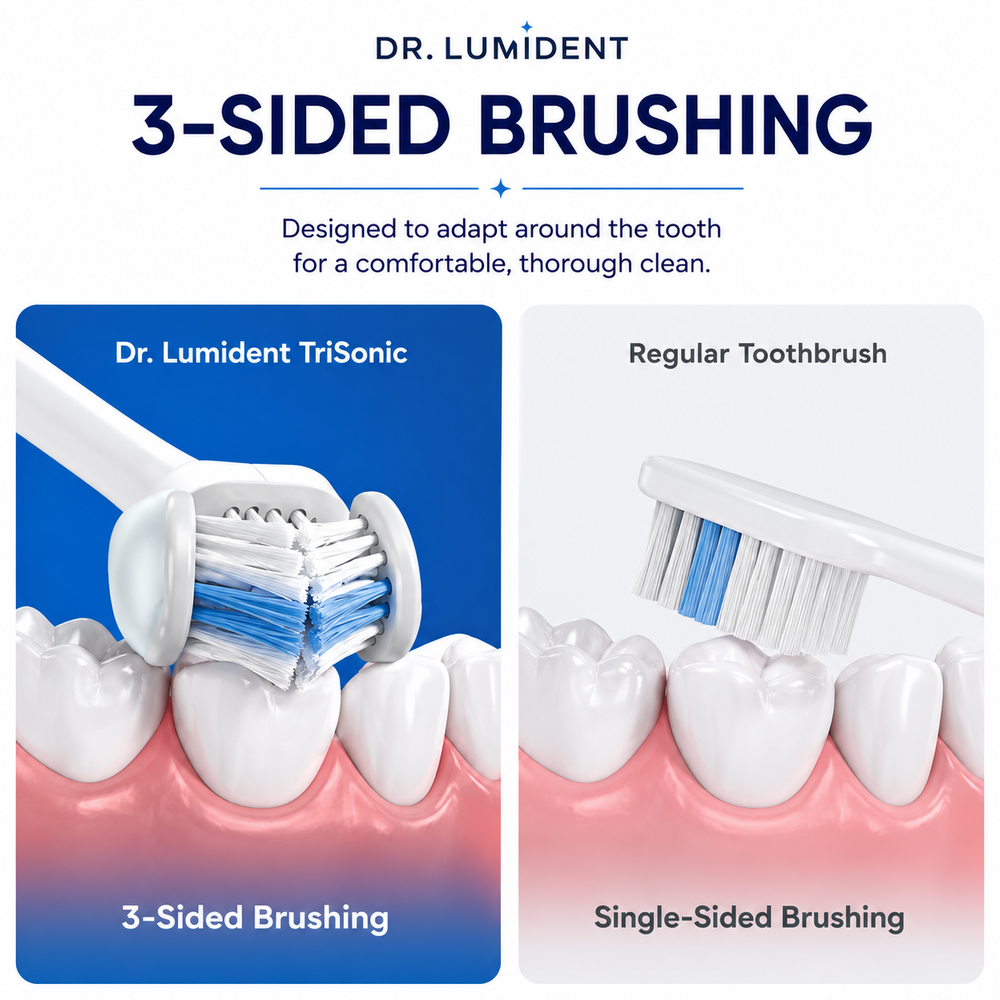 DR. LUMIDENT

3-SIDED BRUSHING

Designed to adapt around the tooth for a comfortable, thorough clean.

Dr. Lumident TriSonic

3-Sided Brushing

Regular Toothbrush

Single-Sided Brushing